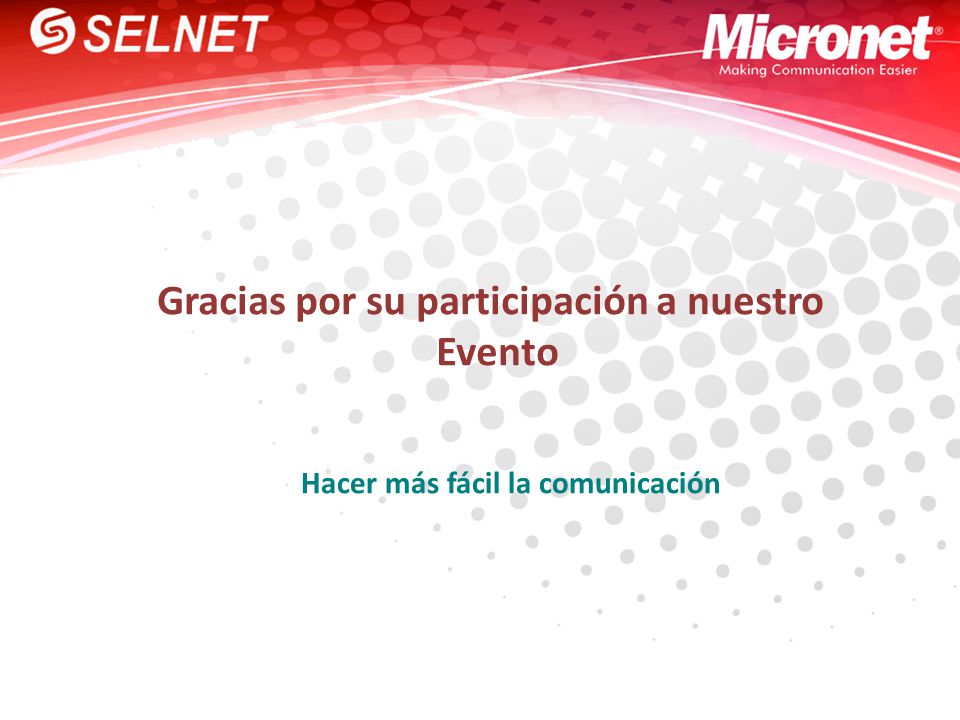 SELNET

Micronet®
Making Communication Easier

Gracias por su participación a nuestro Evento

Hacer más fácil la comunicación